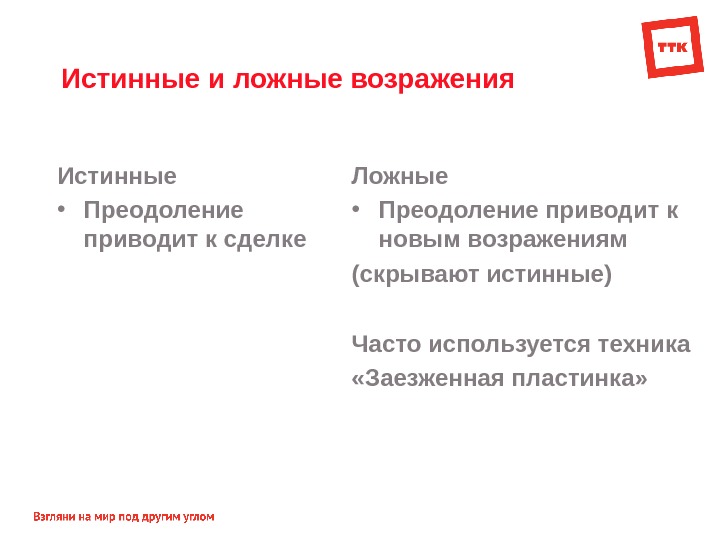 ТТК

Истинные и ложные возражения

Истинные

• Преодоление приводит к сделке

Ложные

• Преодоление приводит к новым возражениям

(скрывают истинные)

Часто используется техника «Заезженная пластинка»

Взгляни на мир под другим углом